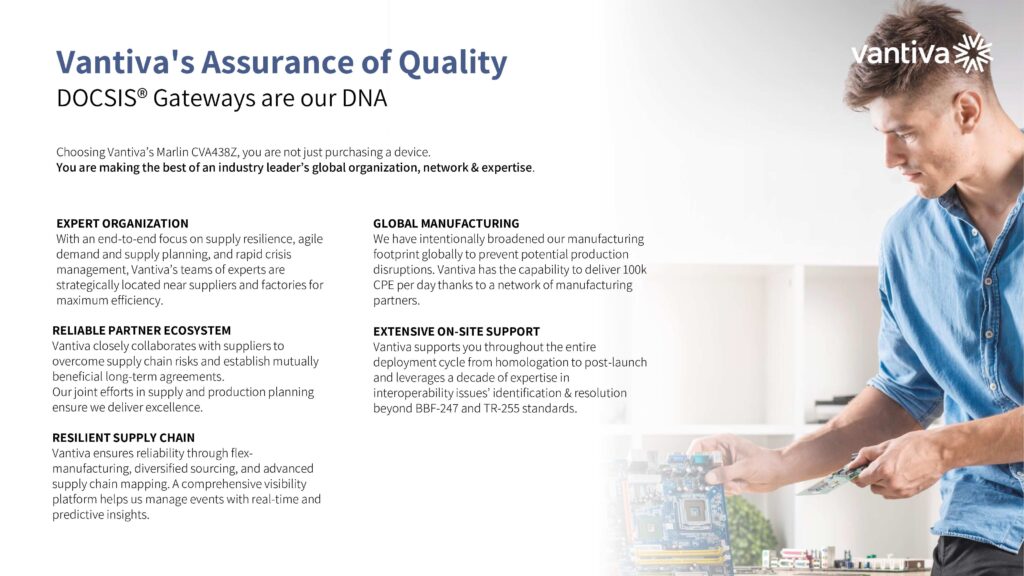 Vantiva's Assurance of Quality
DOCSIS® Gateways are our DNA

vantiva

Choosing Vantiva's Marlin CVA438Z, you are not just purchasing a device.
You are making the best of an industry leader's global organization, network & expertise.

EXPERT ORGANIZATION
With an end-to-end focus on supply resilience, agile demand and supply planning, and rapid crisis management, Vantiva's teams of experts are strategically located near suppliers and factories for maximum efficiency.

RELIABLE PARTNER ECOSYSTEM
Vantiva closely collaborates with suppliers to overcome supply chain risks and establish mutually beneficial long-term agreements.
Our joint efforts in supply and production planning ensure we deliver excellence.

RESILIENT SUPPLY CHAIN
Vantiva ensures reliability through flex-manufacturing, diversified sourcing, and advanced supply chain mapping. A comprehensive visibility platform helps us manage events with real-time and predictive insights.

GLOBAL MANUFACTURING
We have intentionally broadened our manufacturing footprint globally to prevent potential production disruptions. Vantiva has the capability to deliver 100k CPE per day thanks to a network of manufacturing partners.

EXTENSIVE ON-SITE SUPPORT
Vantiva supports you throughout the entire deployment cycle from homologation to post-launch and leverages a decade of expertise in interoperability issues' identification & resolution beyond BBF-247 and TR-255 standards.